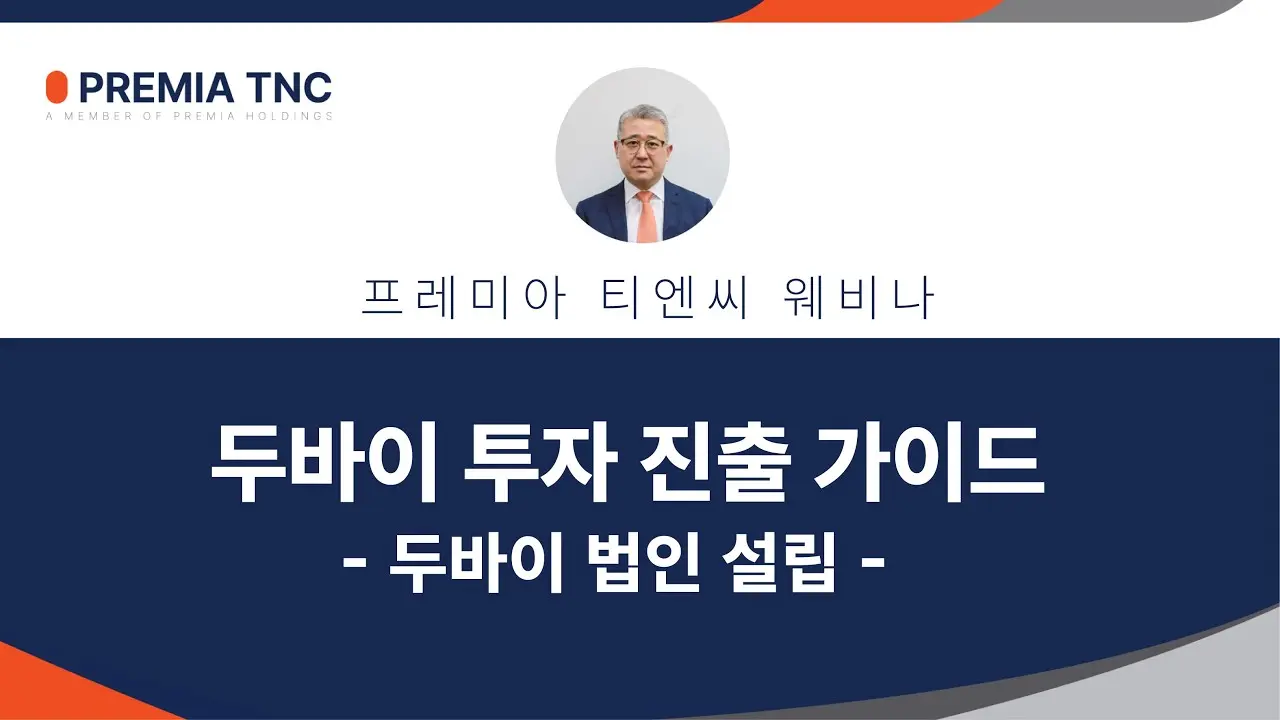 PREMIA TNC
A MEMBER OF PREMIA HOLDINGS

프레미아 티엔씨 웨비나

두바이 투자 진출 가이드
- 두바이 법인 설립 -